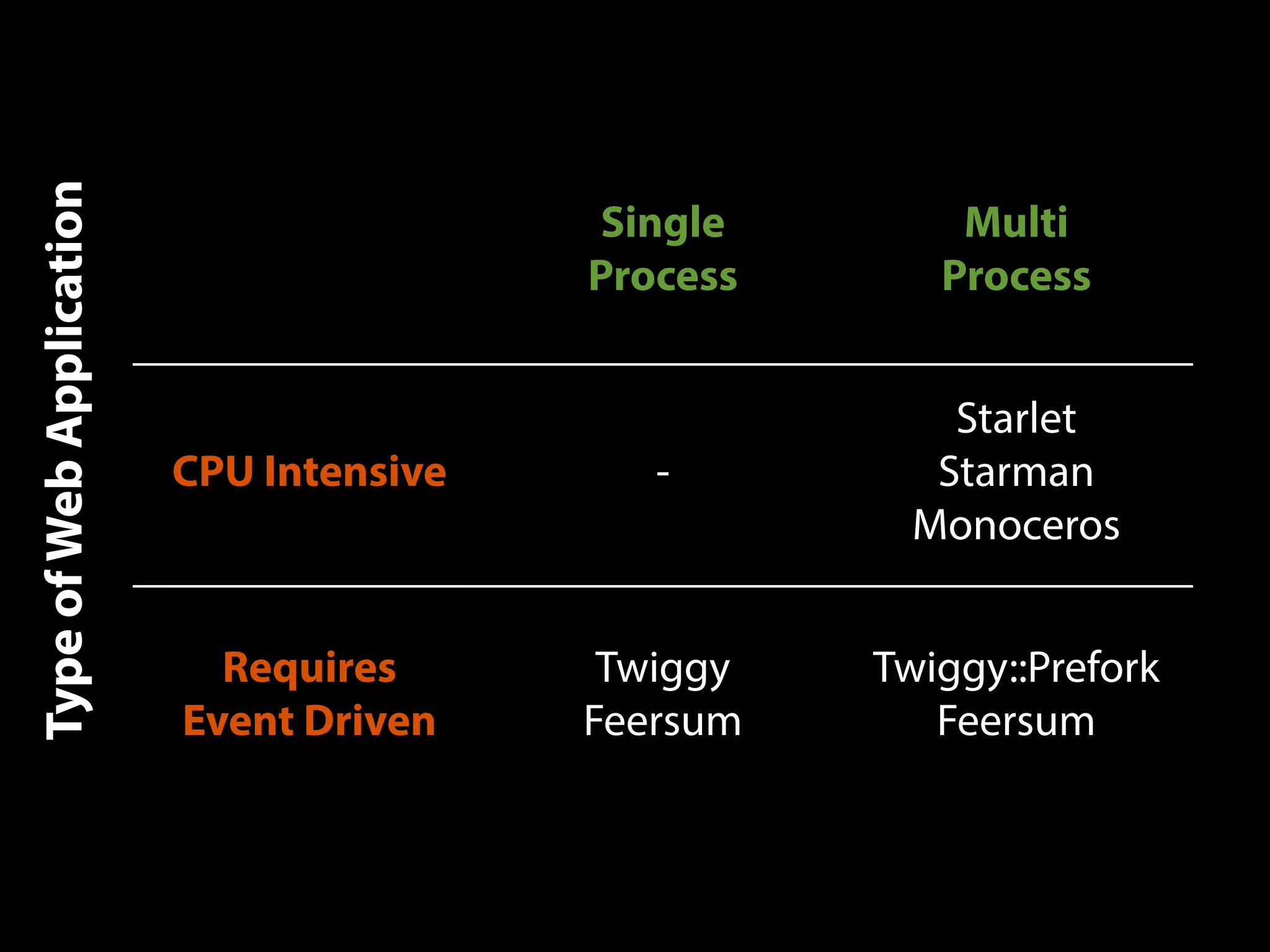 Type of Web Application

| | Single Process | Multi Process |
|---|---|---|
| CPU Intensive | - | Starlet Starman Monoceros |
| Requires Event Driven | Twiggy Feersum | Twiggy::Prefork Feersum |